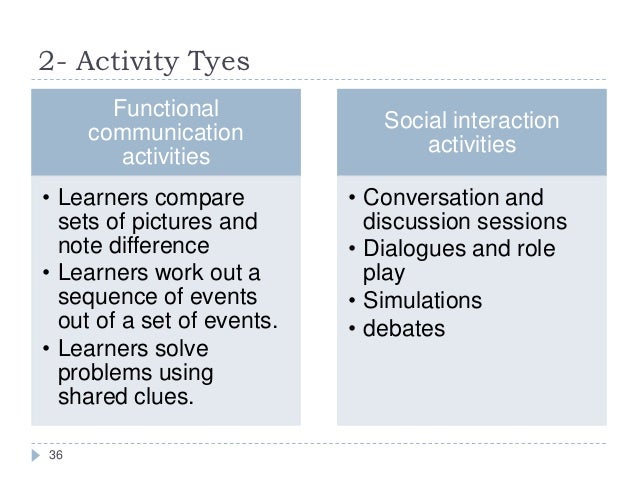 2- Activity Tyes

Functional communication activities

• Learners compare sets of pictures and note difference
• Learners work out a sequence of events out of a set of events.
• Learners solve problems using shared clues.

Social interaction activities

• Conversation and discussion sessions
• Dialogues and role play
• Simulations
• debates

36